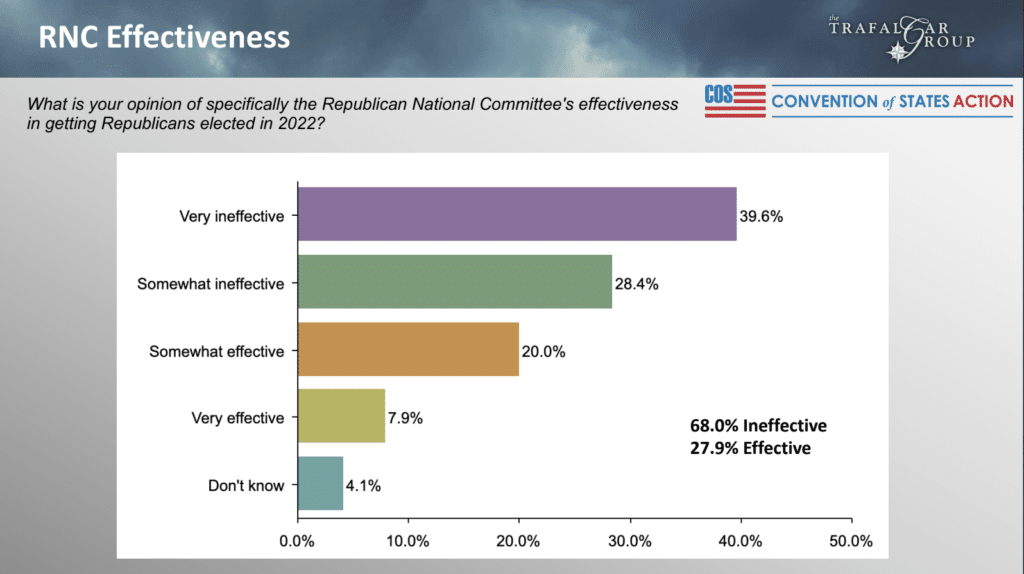 RNC Effectiveness

the TRAFALGAR GROUP

What is your opinion of specifically the Republican National Committee's effectiveness in getting Republicans elected in 2022?

COS CONVENTION of STATES ACTION

Very ineffective 39.6%

Somewhat ineffective 28.4%

Somewhat effective 20.0%

Very effective 7.9%

Don't know 4.1%

68.0% Ineffective
27.9% Effective

0.0% 10.0% 20.0% 30.0% 40.0% 50.0%